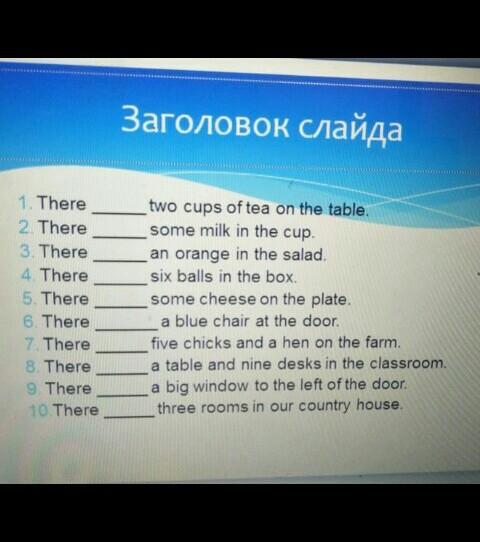 Заголовок слайда

1. There ______ two cups of tea on the table.
2. There ______ some milk in the cup.
3. There ______ an orange in the salad.
4. There ______ six balls in the box.
5. There ______ some cheese on the plate.
6. There ______ a blue chair at the door.
7. There ______ five chicks and a hen on the farm.
8. There ______ a table and nine desks in the classroom.
9. There ______ a big window to the left of the door.
10. There ______ three rooms in our country house.